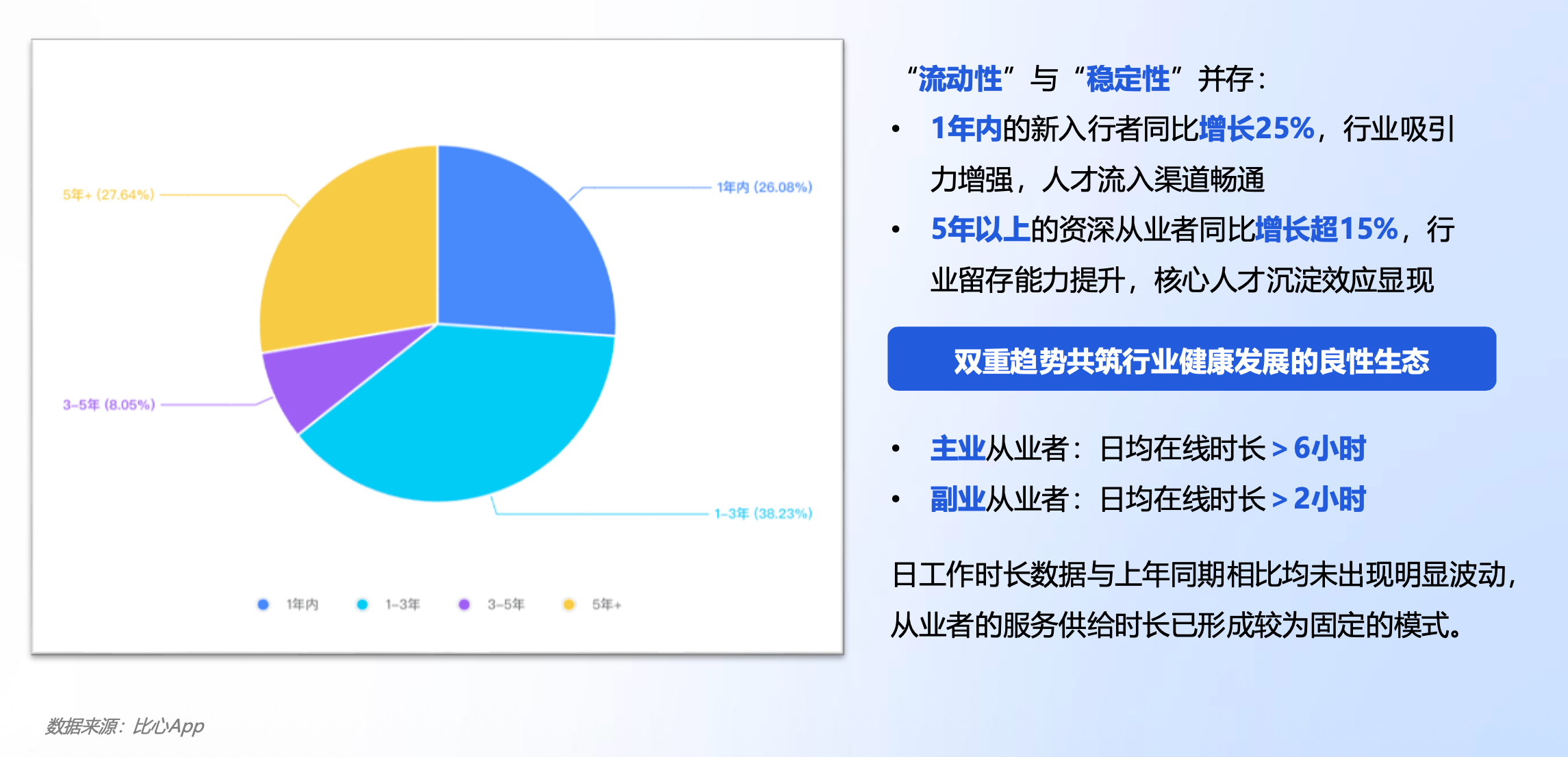 5年+ (27.64%)

1年内 (26.08%)

3-5年 (8.05%)

1-3年 (38.23%)

1年内 1-3年 3-5年 5年+

“流动性”与“稳定性”并存:

• 1年内的新入行者同比增长25%，行业吸引力增强，人才流入渠道畅通

• 5年以上的资深从业者同比增长超15%，行业留存能力提升，核心人才沉淀效应显现

双重趋势共筑行业健康发展的良性生态

• 主业从业者：日均在线时长＞6小时

• 副业从业者：日均在线时长＞2小时

日工作时长数据与上年同期相比均未出现明显波动，从业者的服务供给时长已形成较为固定的模式。

数据来源：比心App